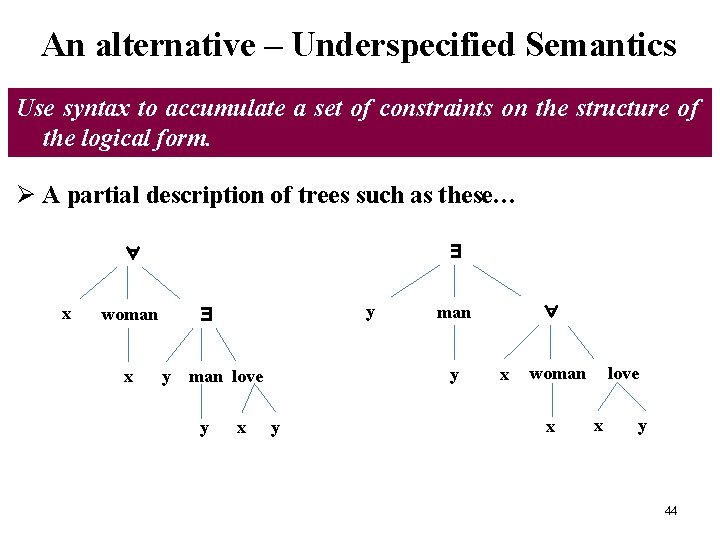 An alternative – Underspecified Semantics

Use syntax to accumulate a set of constraints on the structure of the logical form.

➢ A partial description of trees such as these…

$\forall$

x woman $\exists$

x y man love

y x y

$\exists$

y man $\forall$

y x woman love

x x y

44